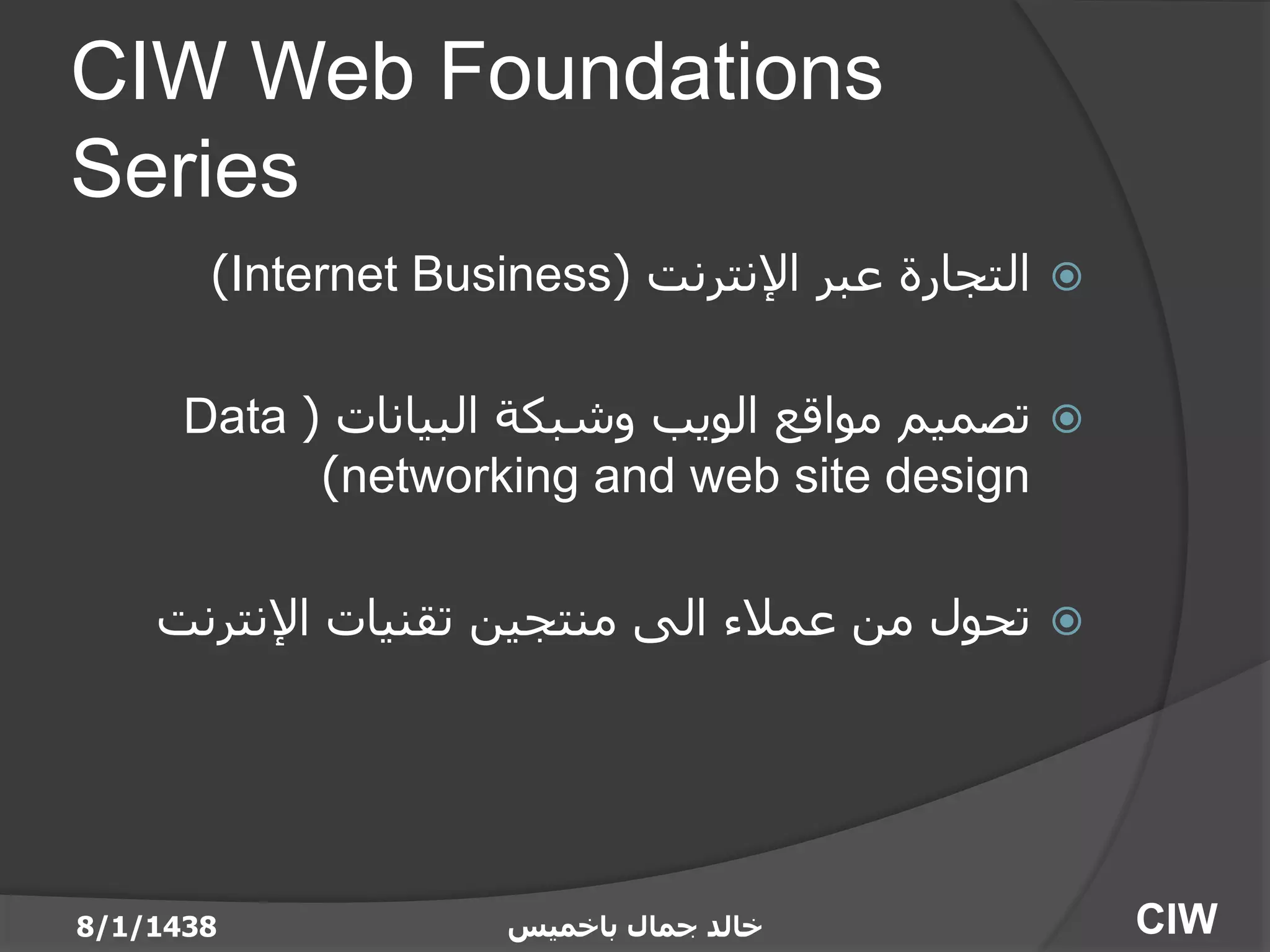 CIW Web Foundations Series

التجارة عبر الإنترنت (Internet Business)

تصميم مواقع الويب وشبكة البيانات ( Data networking and web site design)

تحول من عملاء الى منتجين تقنيات الإنترنت

8/1/1438

خالد جمال باخميس

CIW